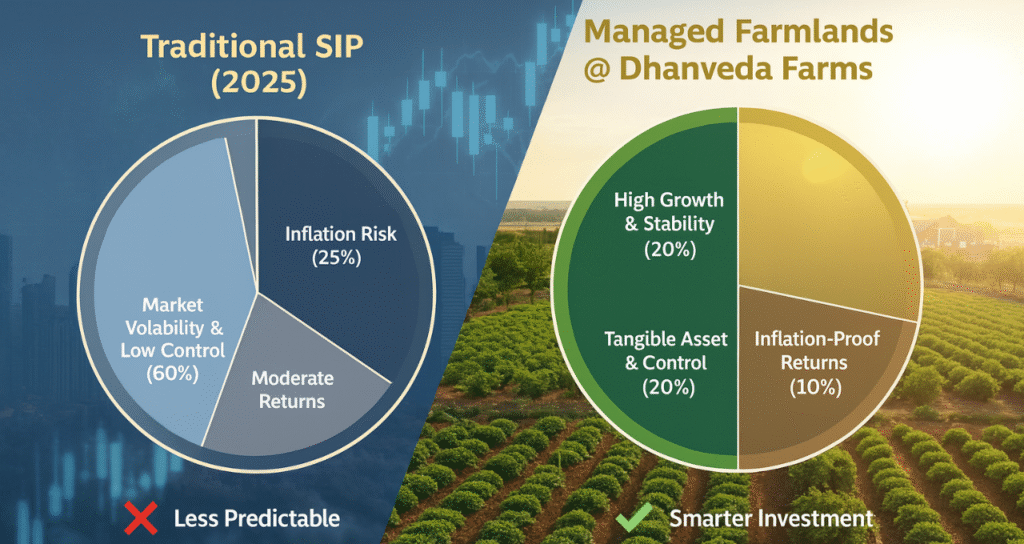 Traditional SIP (2025)

Inflation Risk (25%)

Market Volability & Low Control (60%)

Moderate Returns

Less Predictable

Managed Farmlands @ Dhanveda Farms

High Growth & Stability (20%)

Tangible Asset & Control (20%)

Inflation-Proof Returns (10%)

Smarter Investment